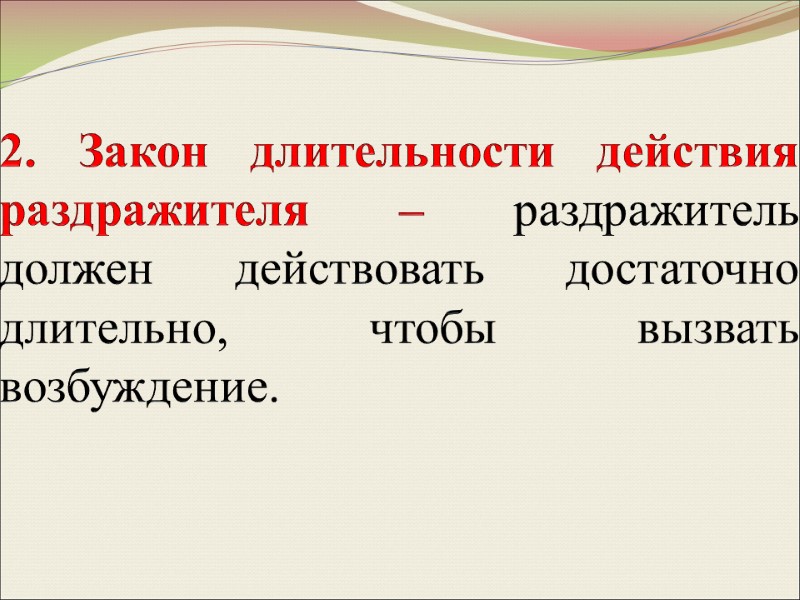 2. Закон длительности действия раздражителя – раздражитель должен действовать достаточно длительно, чтобы вызвать возбуждение.